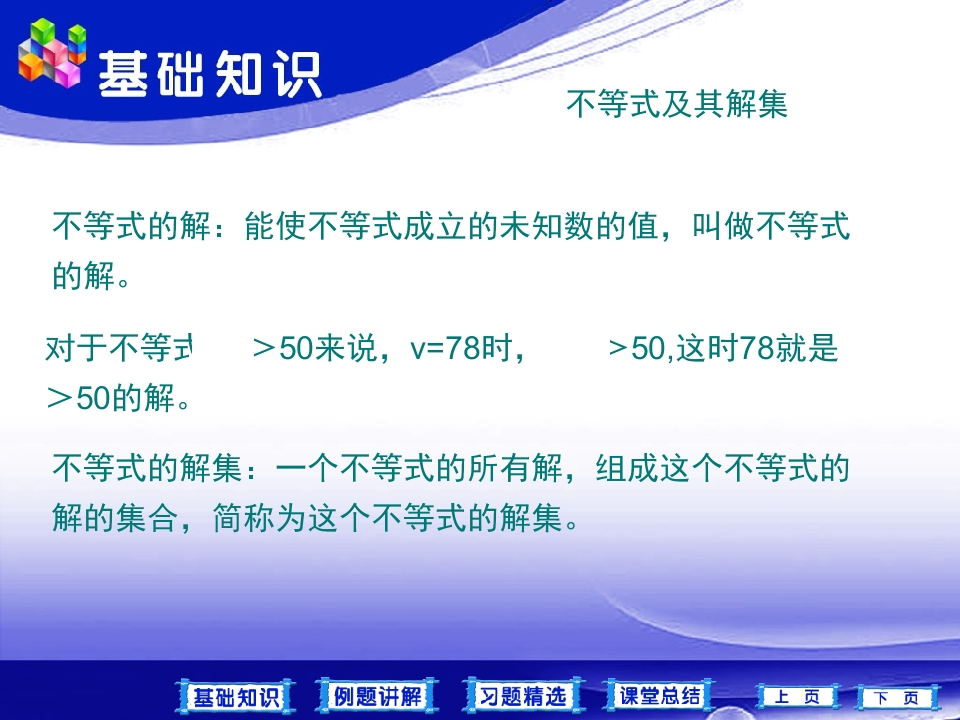 基础知识

不等式及其解集

不等式的解：能使不等式成立的未知数的值，叫做不等式的解。

对于不等式 ＞50来说，v=78时， ＞50,这时78就是 ＞50的解。

不等式的解集：一个不等式的所有解，组成这个不等式的解的集合，简称为这个不等式的解集。

基础知识 例题讲解 习题精选 课堂总结 上 页 下 页